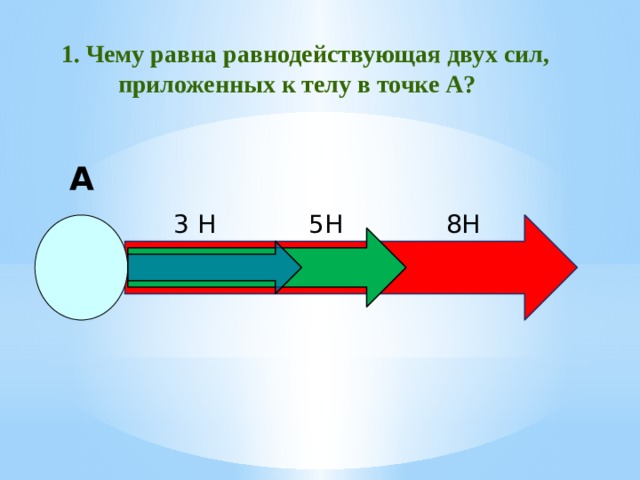 1. Чему равна равнодействующая двух сил, приложенных к телу в точке А?

А

3 Н

5Н

8Н